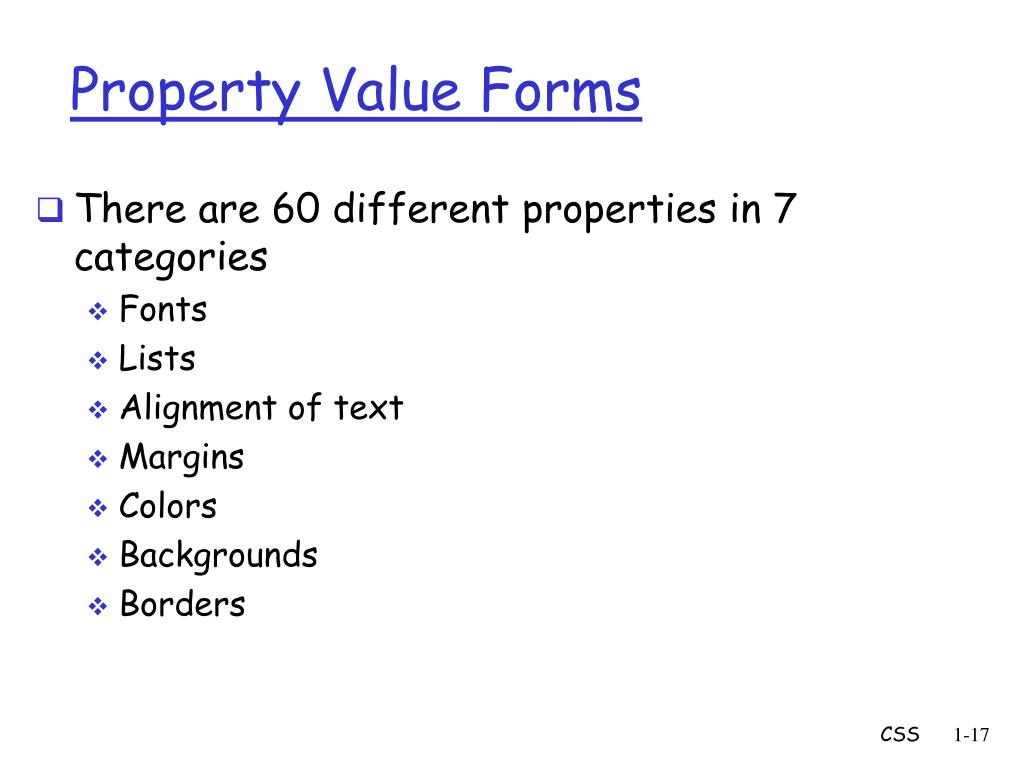 Property Value Forms

There are 60 different properties in 7 categories

Fonts
Lists
Alignment of text
Margins
Colors
Backgrounds
Borders

CSS 1-17